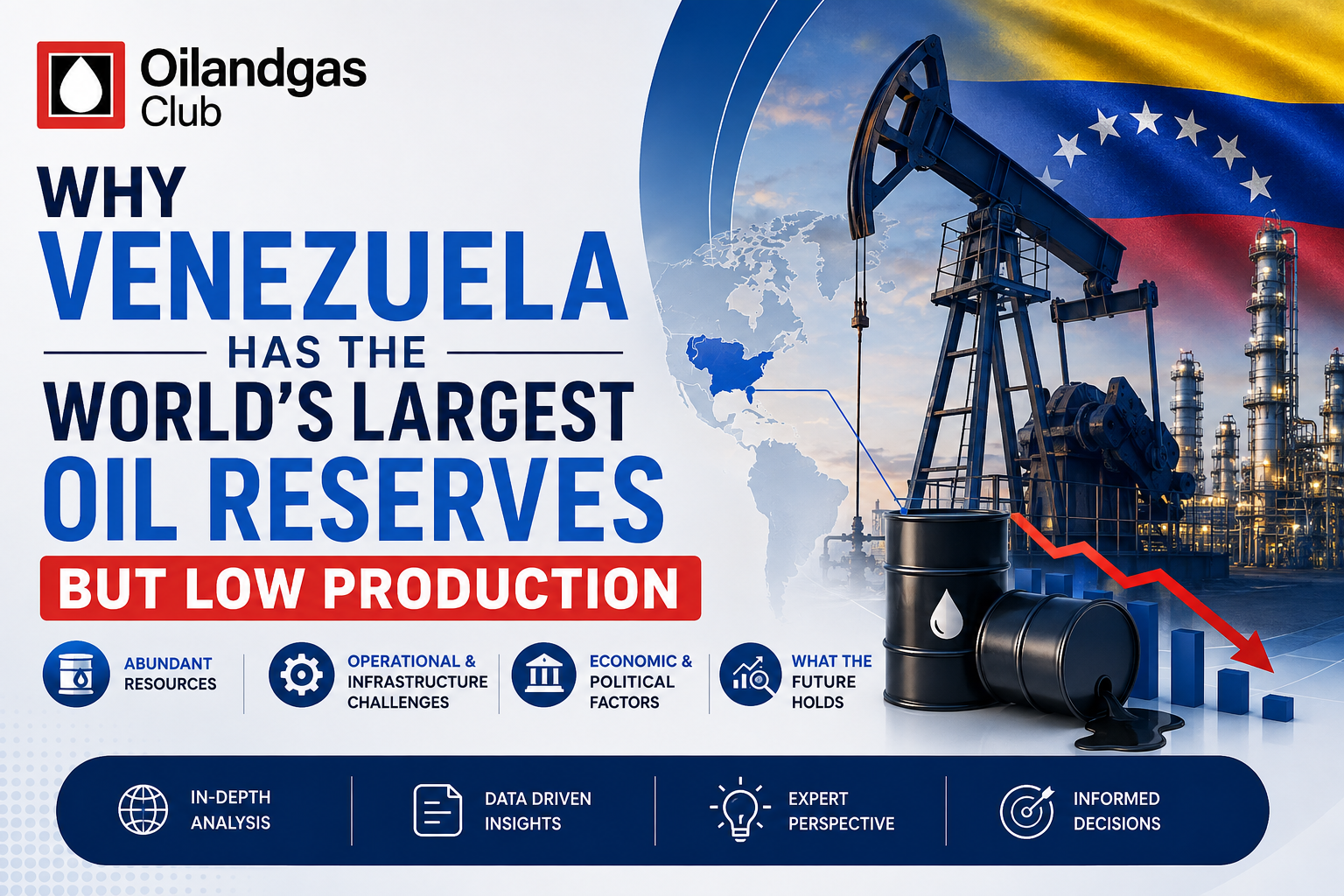 Oilandgas Club

WHY VENEZUELA HAS THE WORLD'S LARGEST OIL RESERVES

BUT LOW PRODUCTION

ABUNDANT RESOURCES

OPERATIONAL & INFRASTRUCTURE CHALLENGES

ECONOMIC & POLITICAL FACTORS

WHAT THE FUTURE HOLDS

IN-DEPTH ANALYSIS

DATA DRIVEN INSIGHTS

EXPERT PERSPECTIVE

INFORMED DECISIONS